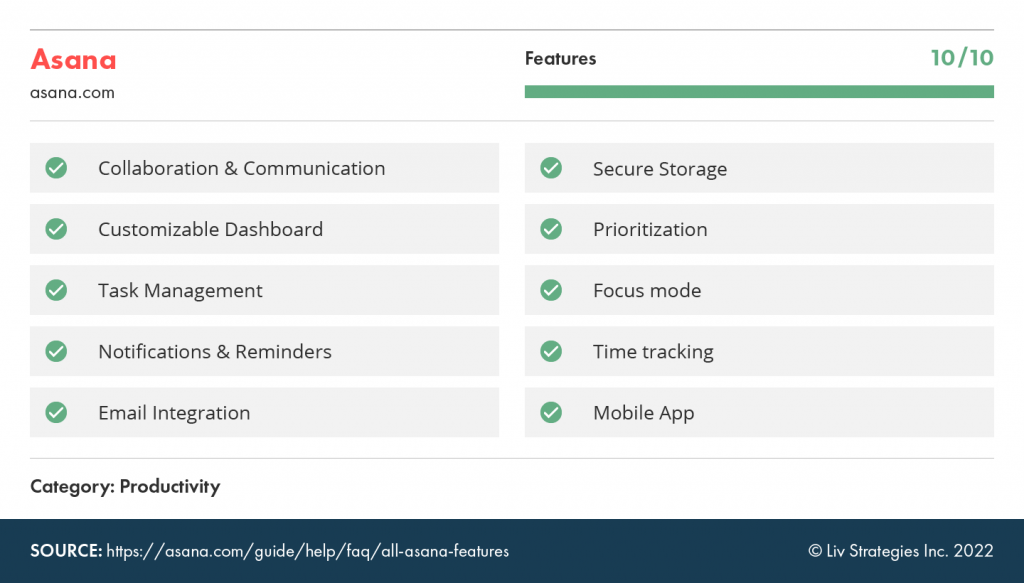 Asana
asana.com

Features 10/10

Collaboration & Communication

Customizable Dashboard

Task Management

Notifications & Reminders

Email Integration

Secure Storage

Prioritization

Focus mode

Time tracking

Mobile App

Category: Productivity

SOURCE: https://asana.com/guide/help/faq/all-asana-features

© Liv Strategies Inc. 2022